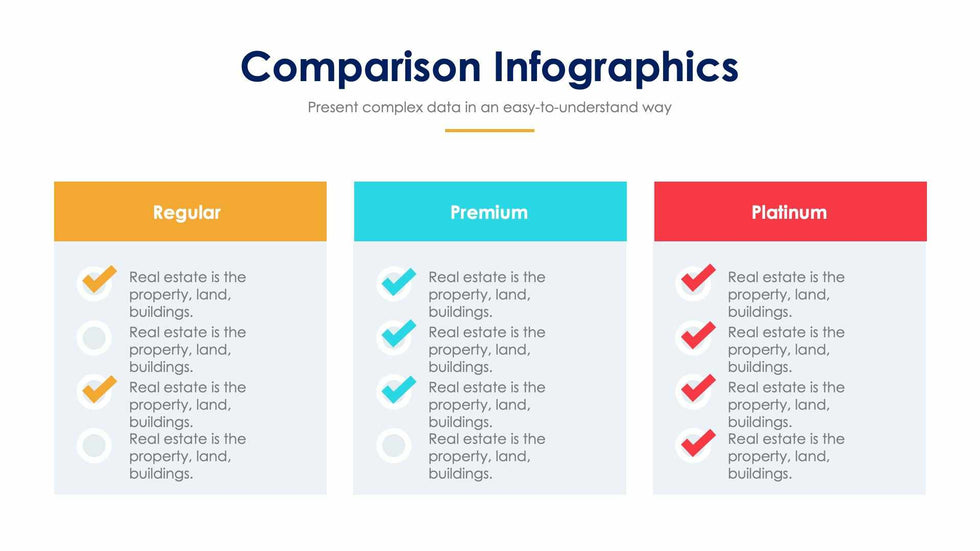 Comparison Infographics

Present complex data in an easy-to-understand way

Regular

Real estate is the property, land, buildings.

Real estate is the property, land, buildings.

Real estate is the property, land, buildings.

Real estate is the property, land, buildings.

Premium

Real estate is the property, land, buildings.

Real estate is the property, land, buildings.

Real estate is the property, land, buildings.

Real estate is the property, land, buildings.

Platinum

Real estate is the property, land, buildings.

Real estate is the property, land, buildings.

Real estate is the property, land, buildings.

Real estate is the property, land, buildings.